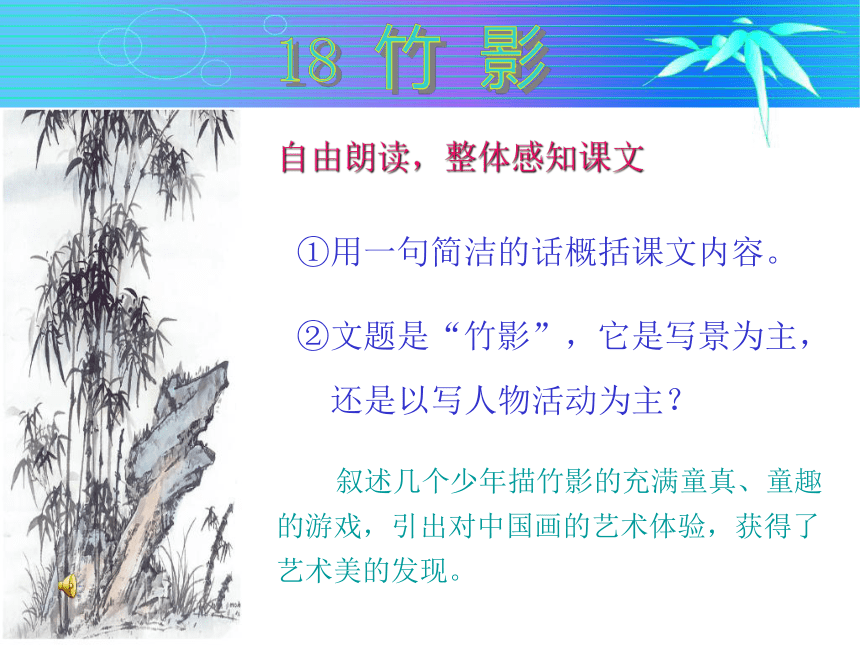 18 竹 影

自由朗读，整体感知课文

①用一句简洁的话概括课文内容。

②文题是“竹影”，它是写景为主，还是以写人物活动为主？

叙述几个少年描竹影的充满童真、童趣的游戏，引出对中国画的艺术体验，获得了艺术美的发现。